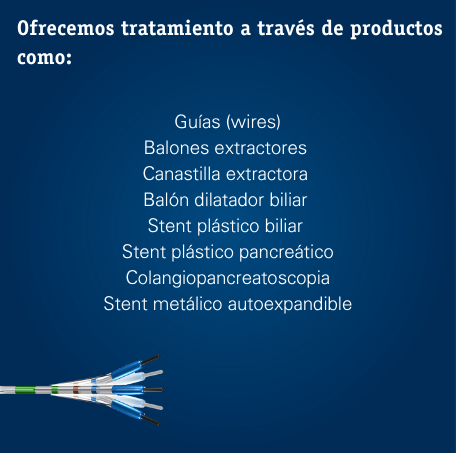 Ofrecemos tratamiento a través de productos como:

Guías (wires)
Balones extractores
Canastilla extractora
Balón dilatador biliar
Stent plástico biliar
Stent plástico pancreático
Colangiopancreatoscopia
Stent metálico autoexpandible